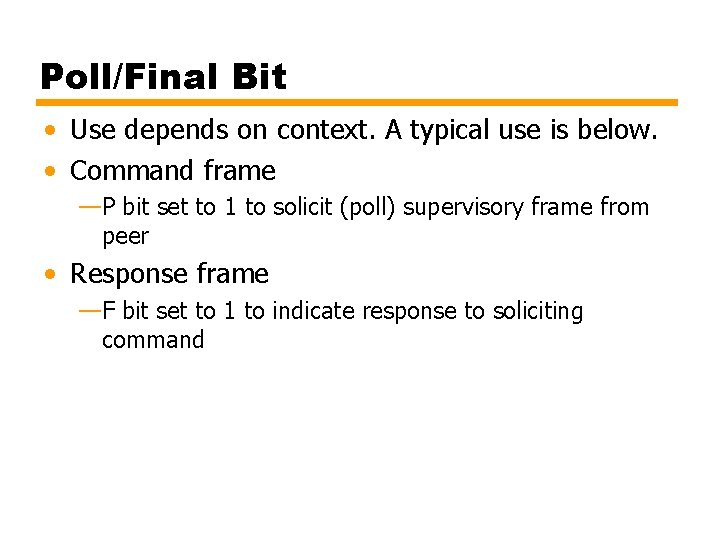 Poll/Final Bit

• Use depends on context. A typical use is below.
• Command frame
—P bit set to 1 to solicit (poll) supervisory frame from peer
• Response frame
—F bit set to 1 to indicate response to soliciting command